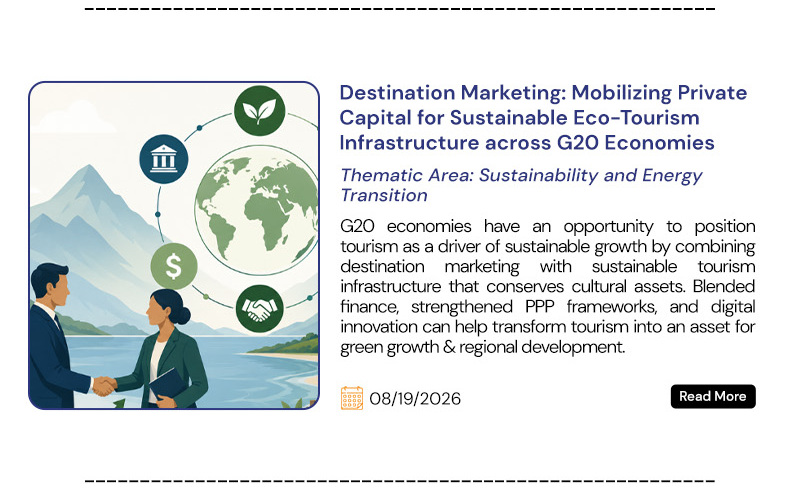 Destination Marketing: Mobilizing Private Capital for Sustainable Eco-Tourism Infrastructure across G20 Economies

Thematic Area: Sustainability and Energy Transition

G20 economies have an opportunity to position tourism as a driver of sustainable growth by combining destination marketing with sustainable tourism infrastructure that conserves cultural assets. Blended finance, strengthened PPP frameworks, and digital innovation can help transform tourism into an asset for green growth & regional development.

08/19/2026

Read More